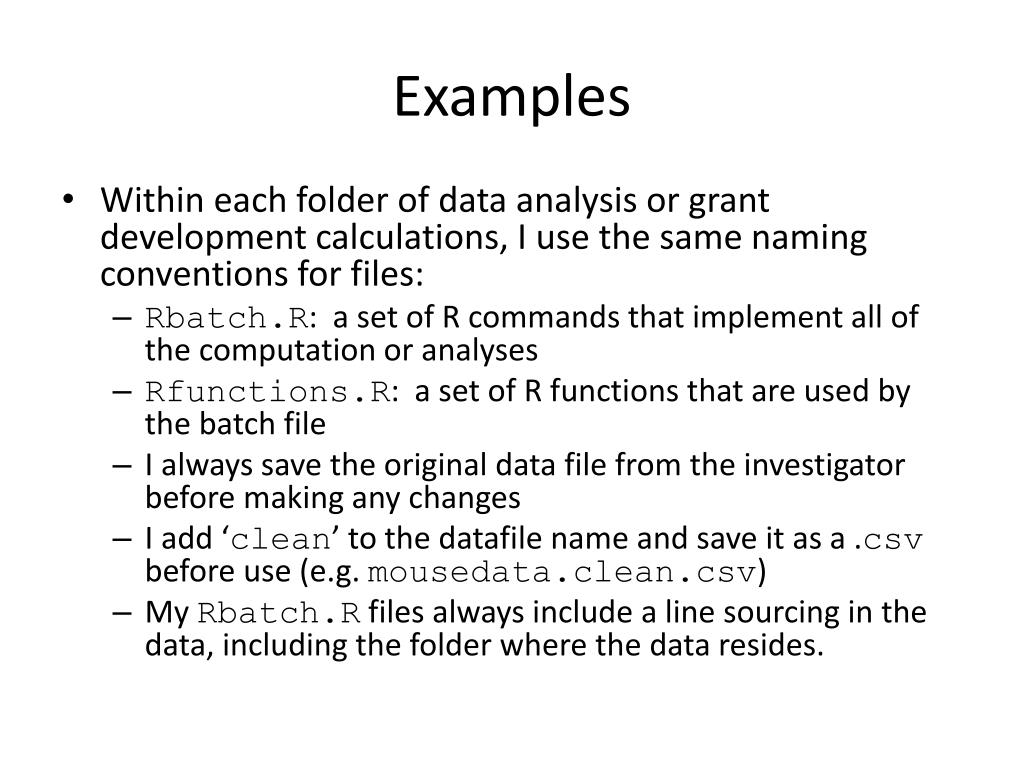 Examples

• Within each folder of data analysis or grant development calculations, I use the same naming conventions for files:
– Rbatch.R: a set of R commands that implement all of the computation or analyses
– Rfunctions.R: a set of R functions that are used by the batch file
– I always save the original data file from the investigator before making any changes
– I add ‘clean’ to the datafile name and save it as a .csv before use (e.g. mousedata.clean.csv)
– My Rbatch.R files always include a line sourcing in the data, including the folder where the data resides.